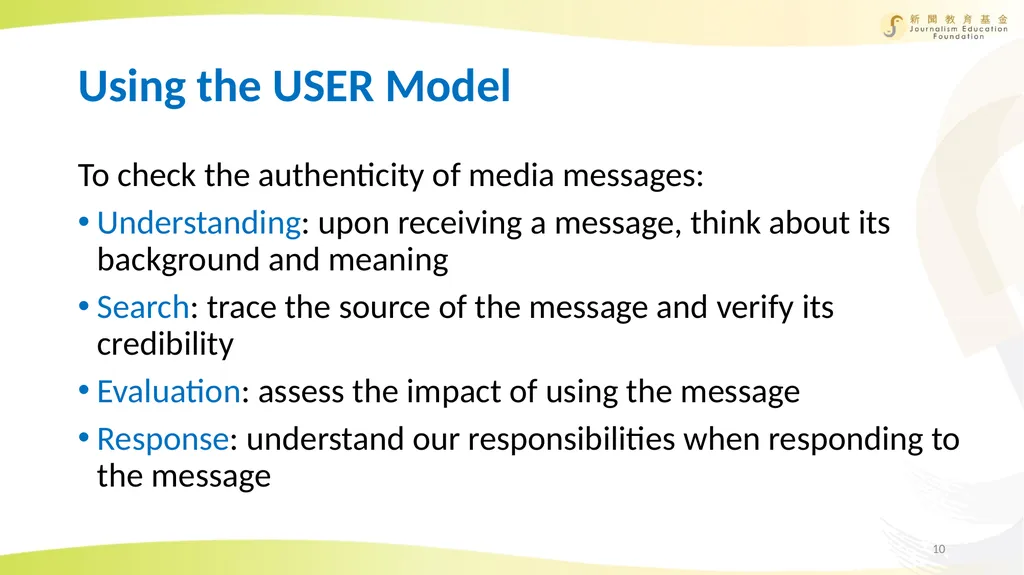 新聞教育基金
Journalism Education Foundation

Using the USER Model

To check the authenticity of media messages:

• Understanding: upon receiving a message, think about its background and meaning

• Search: trace the source of the message and verify its credibility

• Evaluation: assess the impact of using the message

• Response: understand our responsibilities when responding to the message

10